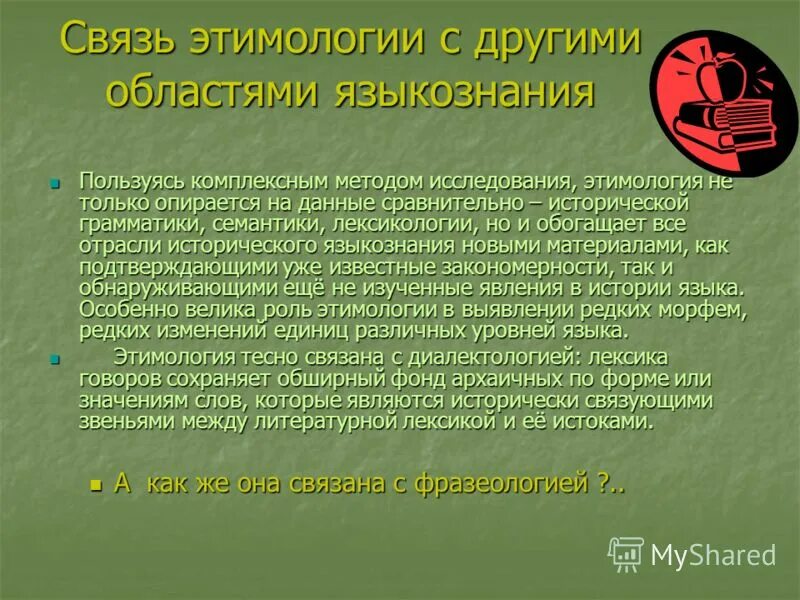 Связь этимологии с другими областями языкознания

Пользуясь комплексным методом исследования, этимология не только опирается на данные сравнительно – исторической грамматики, семантики, лексикологии, но и обогащает все отрасли исторического языкознания новыми материалами, как подтверждающими уже известные закономерности, так и обнаруживающими ещё не изученные явления в истории языка. Особенно велика роль этимологии в выявлении редких морфем, редких изменений единиц различных уровней языка.

Этимология тесно связана с диалектологией: лексика говоров сохраняет обширный фонд архаичных по форме или значениям слов, которые являются исторически связующими звеньями между литературной лексикой и её истоками.

А как же она связана с фразеологией ?..

MyShared